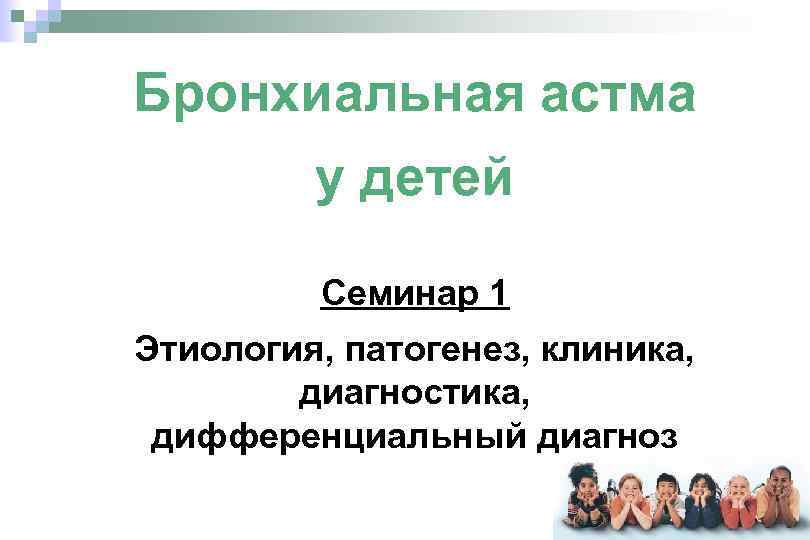 Бронхиальная астма у детей

Семинар 1

Этиология, патогенез, клиника, диагностика, дифференциальный диагноз